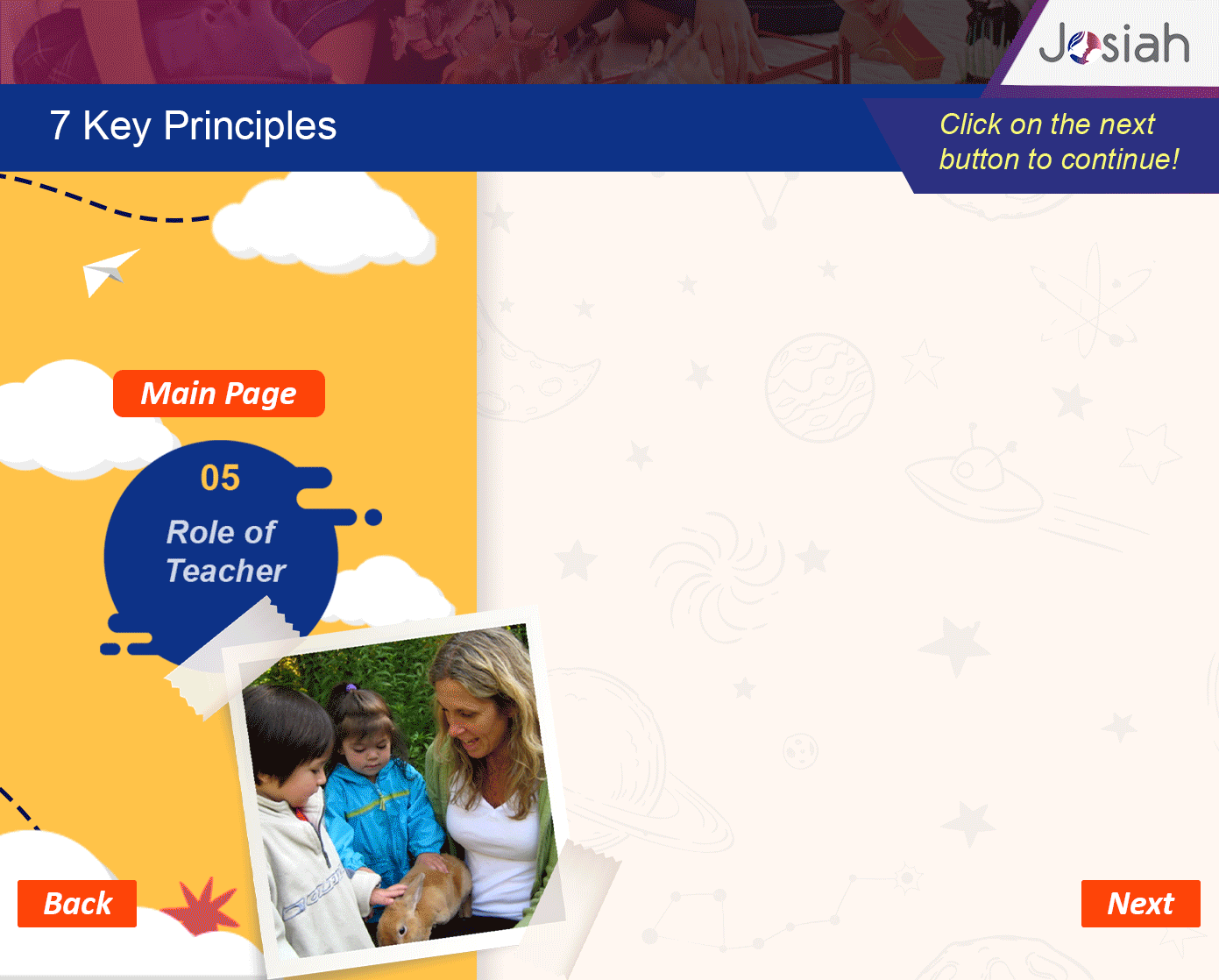 Josiah

7 Key Principles

Click on the next button to continue!

Main Page

05

Role of Teacher

Back

Next